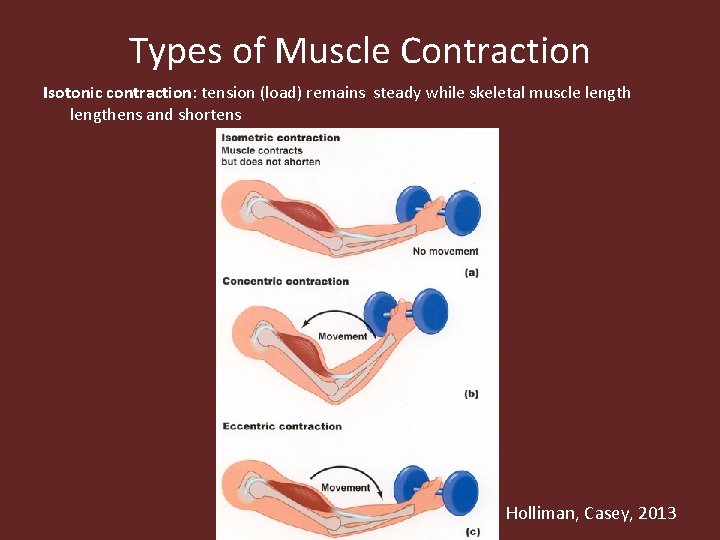 Types of Muscle Contraction

Isotonic contraction: tension (load) remains steady while skeletal muscle length lengthens and shortens

Isometric contraction
Muscle contracts but does not shorten

No movement

(a)

Concentric contraction

Movement

(b)

Eccentric contraction

Movement

(c)

Holliman, Casey, 2013